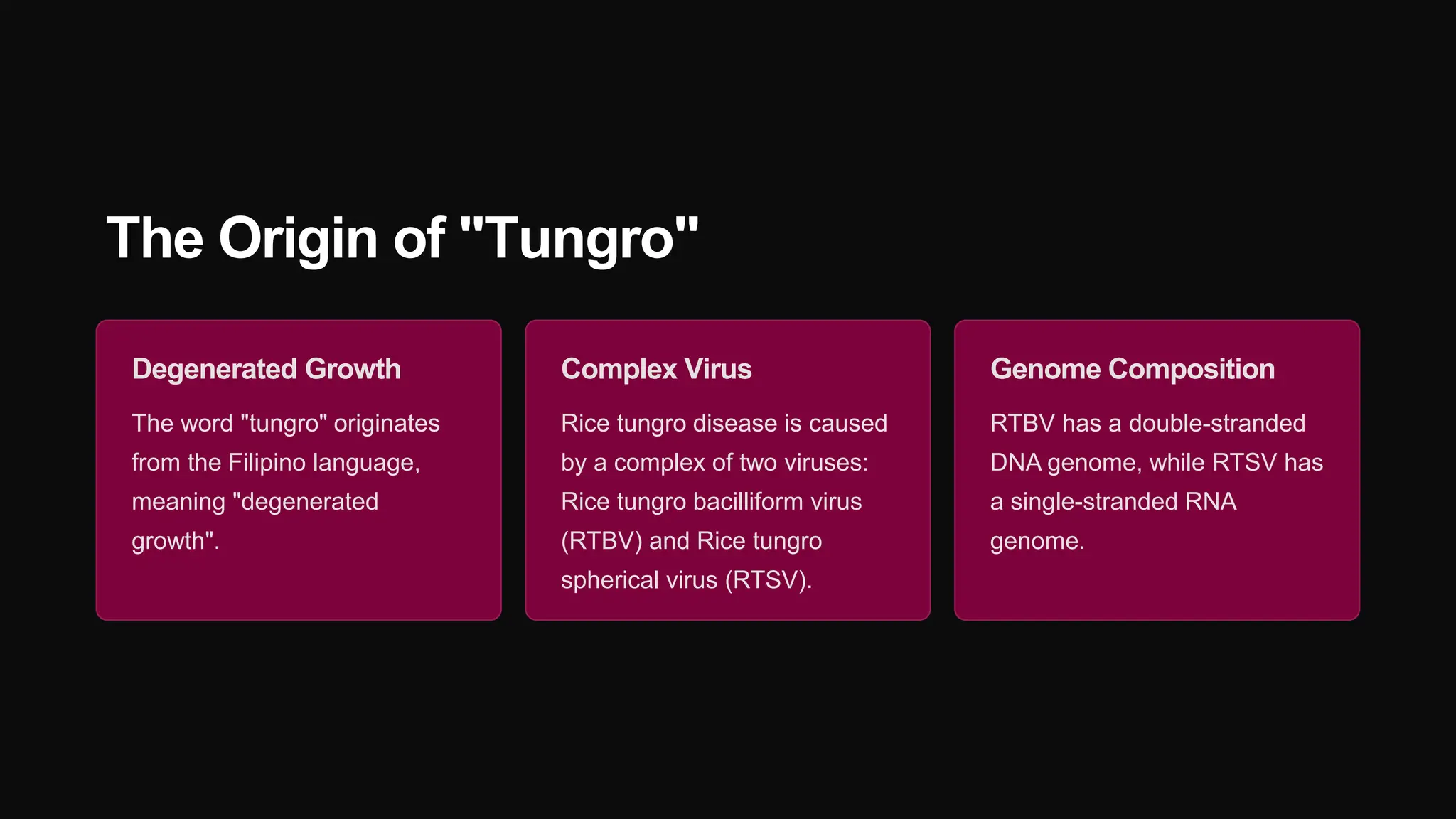 The Origin of "Tungro"

Degenerated Growth

The word "tungro" originates from the Filipino language, meaning "degenerated growth".

Complex Virus

Rice tungro disease is caused by a complex of two viruses: Rice tungro bacilliform virus (RTBV) and Rice tungro spherical virus (RTSV).

Genome Composition

RTBV has a double-stranded DNA genome, while RTSV has a single-stranded RNA genome.